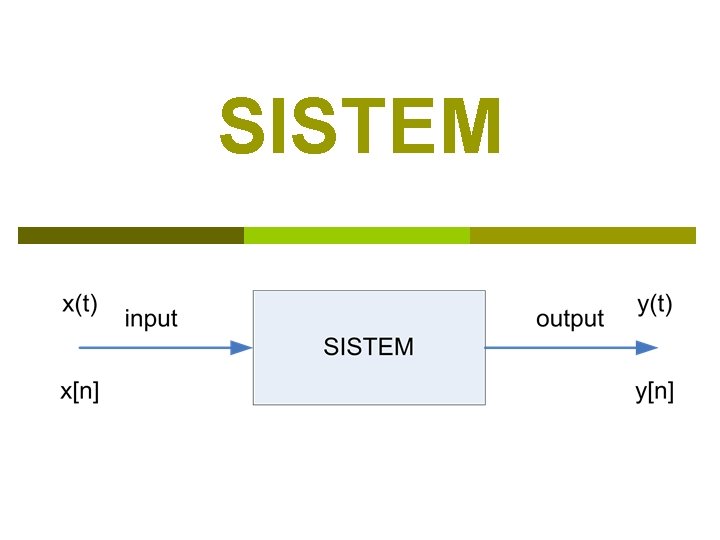 SISTEM

x(t)
input
x[n]

SISTEM

output
y(t)
y[n]